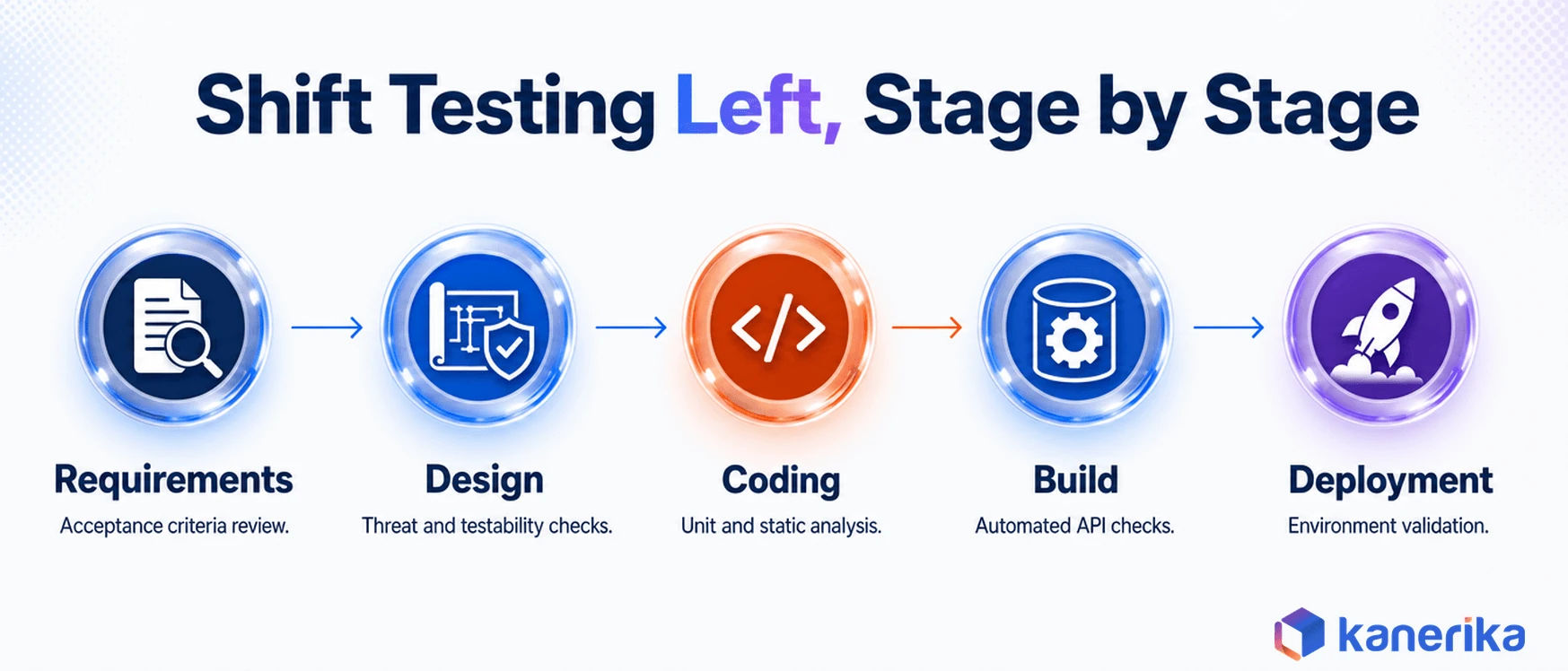 Shift Testing Left, Stage by Stage

</>

Requirements
Acceptance criteria review.

Design
Threat and testability checks.

Coding
Unit and static analysis.

Build
Automated API checks.

Deployment
Environment validation.

kanerika